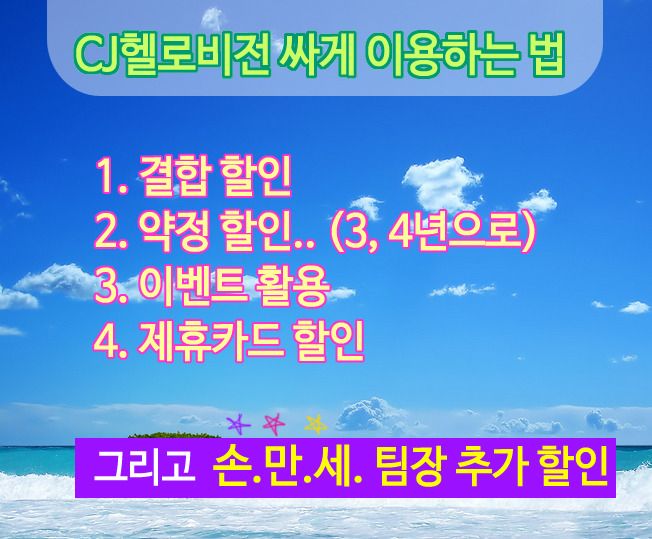 CJ헬로비전 싸게 이용하는 법

1. 결합 할인
2. 약정 할인.. (3, 4년으로)
3. 이벤트 활용
4. 제휴카드 할인

그리고 손.만.세. 팀장 추가 할인